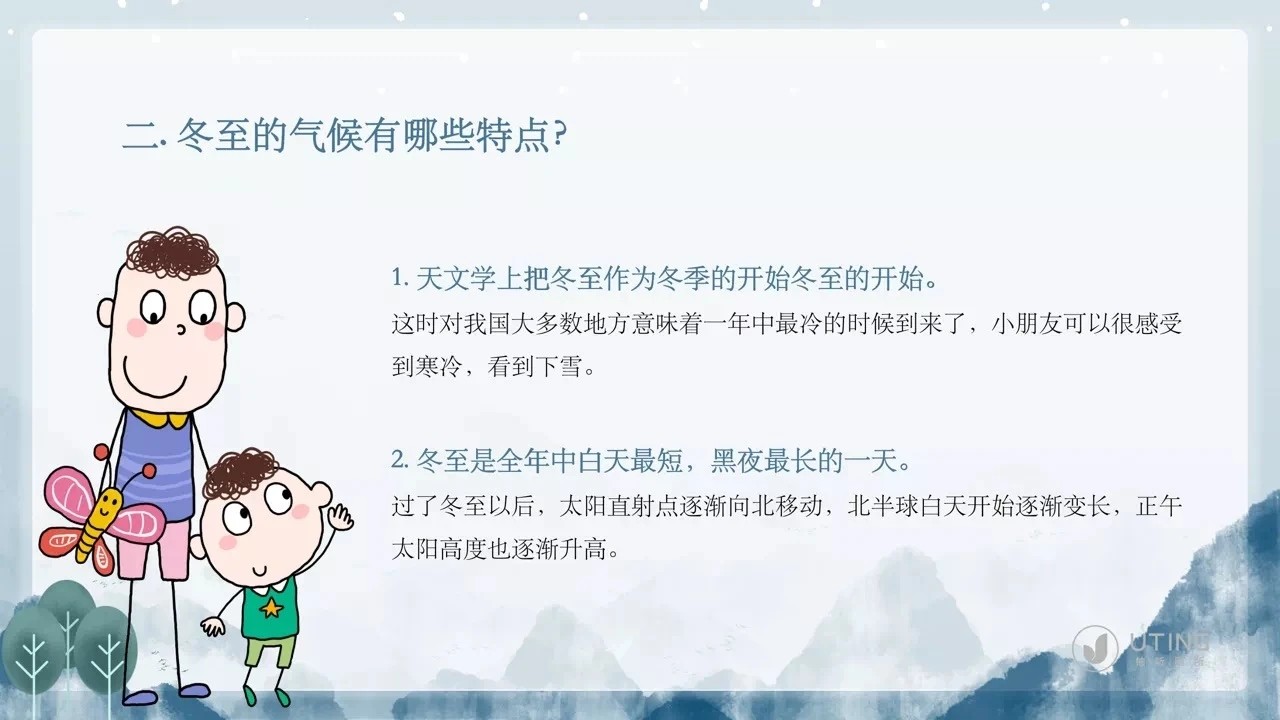 二. 冬至的气候有哪些特点?

1. 天文学上把冬至作为冬季的开始冬至的开始。
这时对我国大多数地方意味着一年中最冷的时候到来了，小朋友可以很感受到寒冷，看到下雪。

2. 冬至是全年中白天最短，黑夜最长的一天。
过了冬至以后，太阳直射点逐渐向北移动，北半球白天开始逐渐变长，正午太阳高度也逐渐升高。

UTING